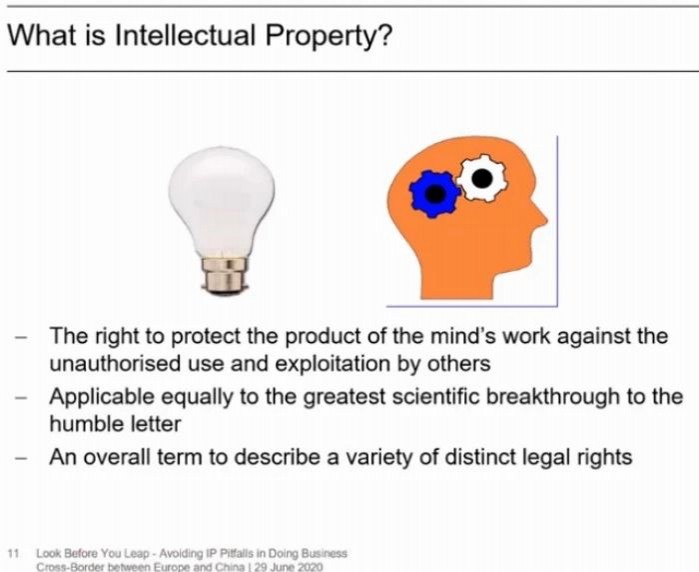 What is Intellectual Property?

– The right to protect the product of the mind's work against the unauthorised use and exploitation by others

– Applicable equally to the greatest scientific breakthrough to the humble letter

– An overall term to describe a variety of distinct legal rights

11 Look Before You Leap - Avoiding IP Pitfalls in Doing Business Cross-Border between Europe and China | 29 June 2020